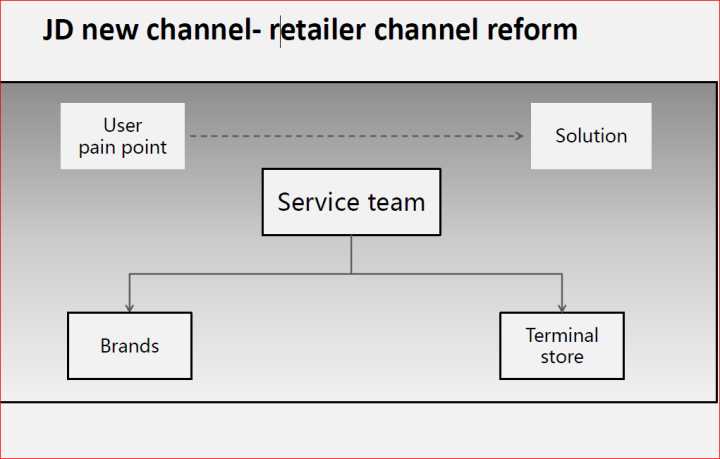 JD new channel- retailer channel reform

User pain point

Solution

Service team

Brands

Terminal store